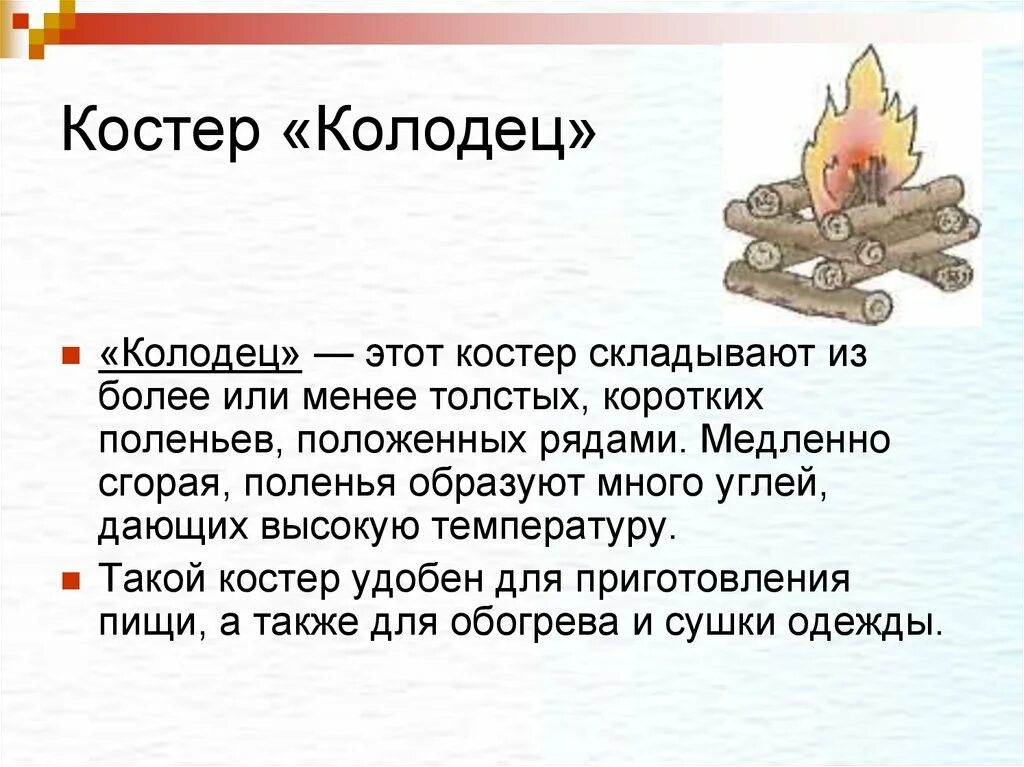 Костер «Колодец»

«Колодец» — этот костер складывают из более или менее толстых, коротких поленьев, положенных рядами. Медленно сгорая, поленья образуют много углей, дающих высокую температуру.

Такой костер удобен для приготовления пищи, а также для обогрева и сушки одежды.